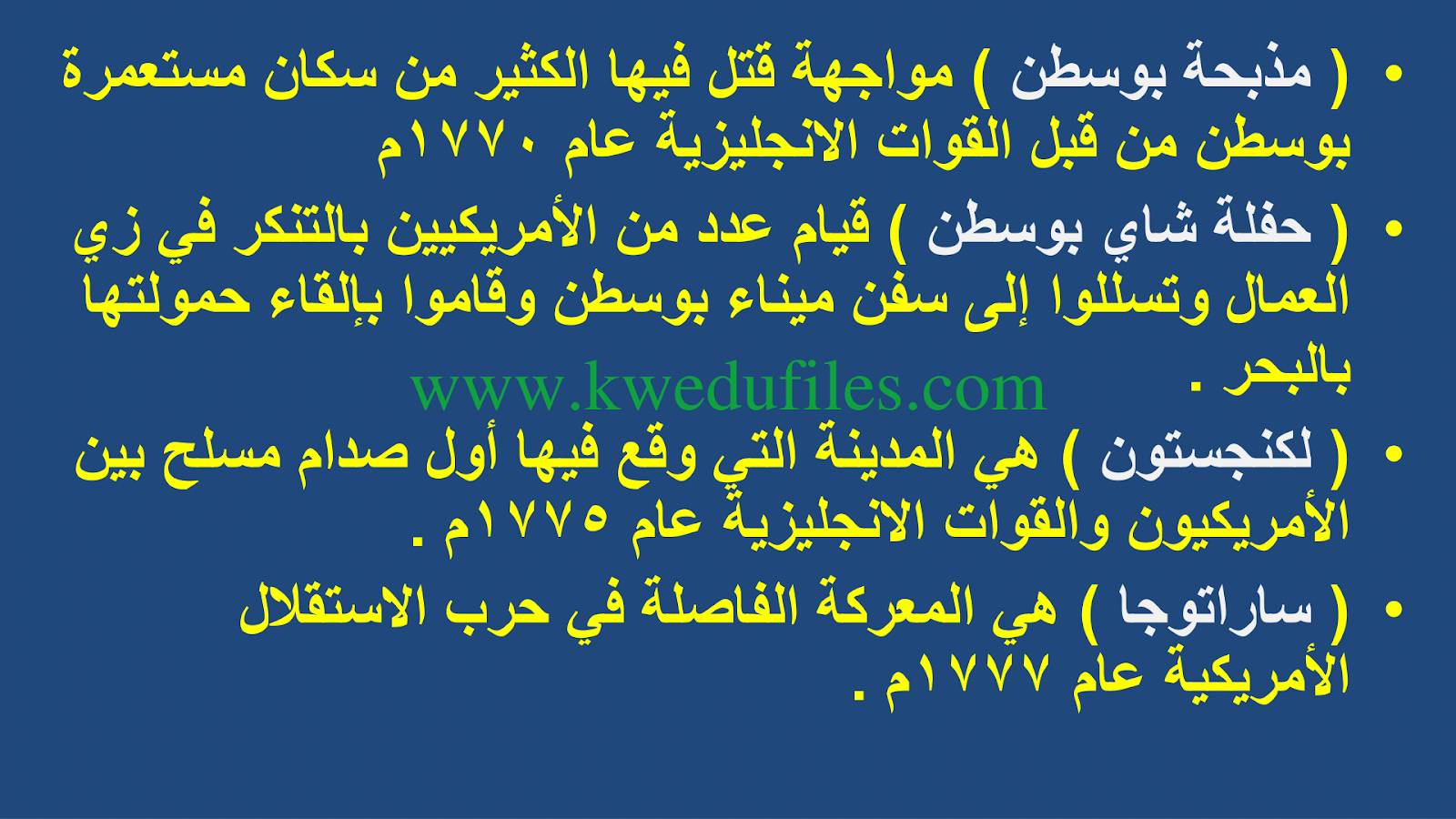 • ( مذبحة بوسطن ) مواجهة قتل فيها الكثير من سكان مستعمرة بوسطن من قبل القوات الانجليزية عام ١٧٧٠م

• ( حفلة شاي بوسطن ) قيام عدد من الأمريكيين بالتنكر في زي العمال وتسللوا إلى سفن ميناء بوسطن وقاموا بإلقاء حمولتها بالبحر .

www.kwedufiles.com

• ( لكنجستون ) هي المدينة التي وقع فيها أول صدام مسلح بين الأمريكيون والقوات الانجليزية عام ١٧٧٥م .

• ( ساراتوجا ) هي المعركة الفاصلة في حرب الاستقلال الأمريكية عام ١٧٧٧م .